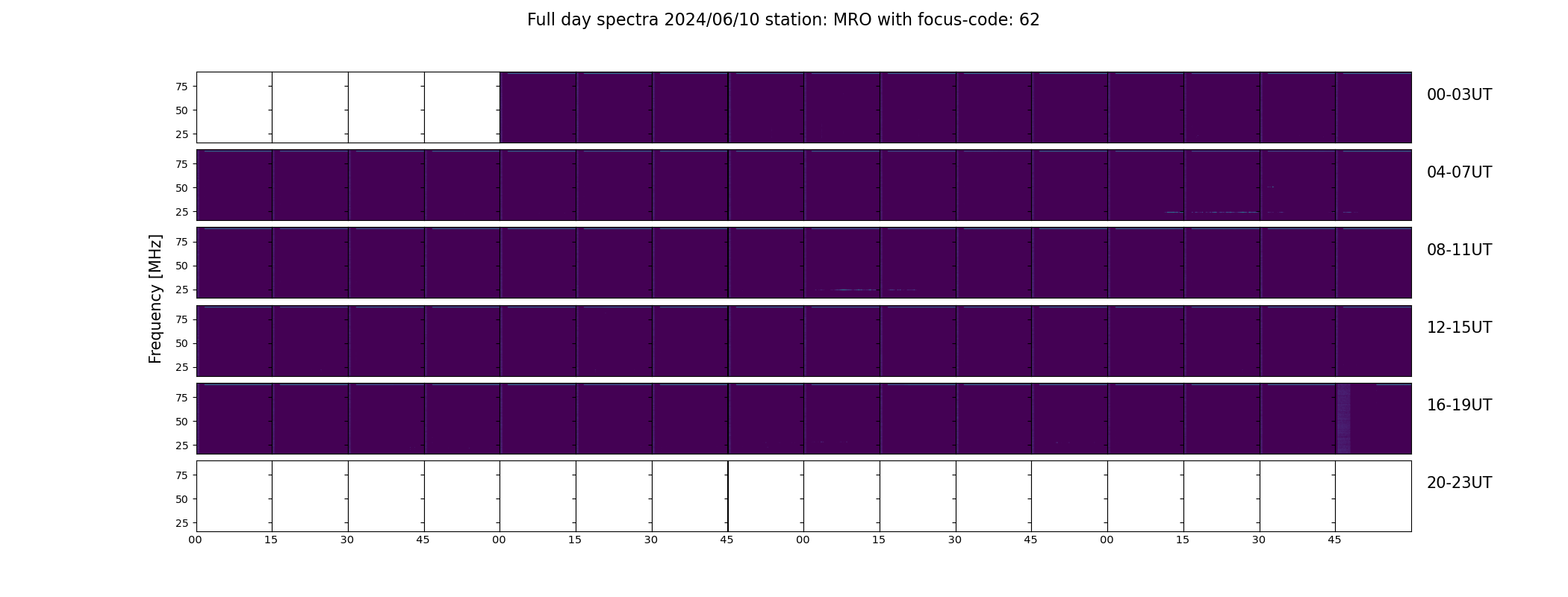 Full day spectra 2024/06/10 station: MRO with focus-code: 62

Frequency [MHz]

75
50
25
00-03UT

75
50
25
04-07UT

75
50
25
08-11UT

75
50
25
12-15UT

75
50
25
16-19UT

75
50
25
20-23UT

00 15 30 45 00 15 30 45 00 15 30 45 00 15 30 45